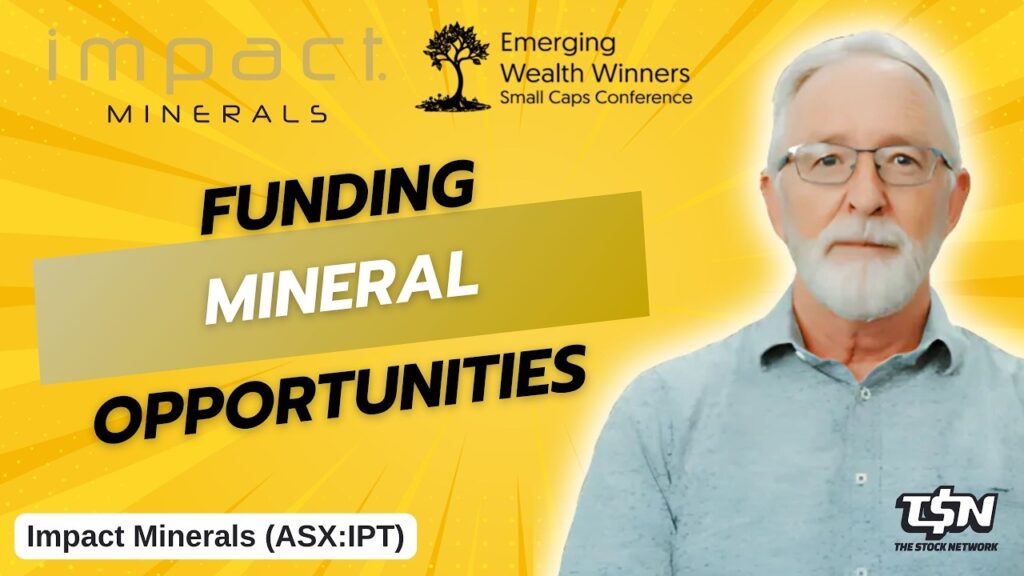 impact.
MINERALS

Emerging
Wealth Winners
Small Caps Conference

FUNDING
MINERAL
OPPORTUNITIES

Impact Minerals (ASX:IPT)

TSN
THE STOCK NETWORK